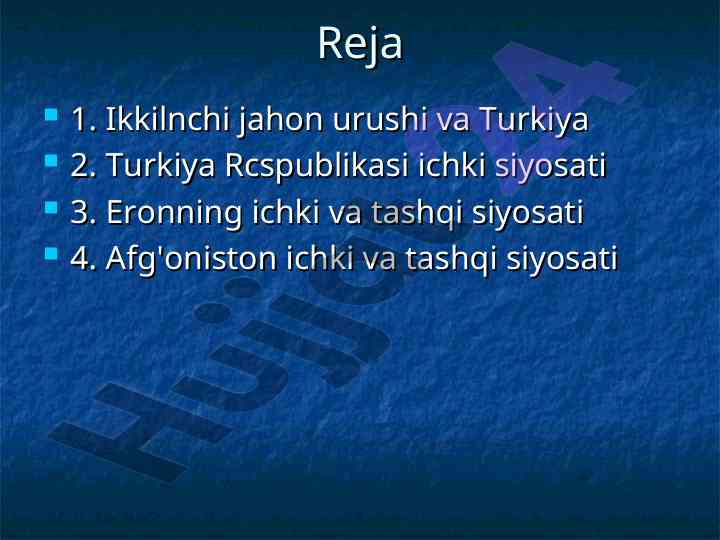 Reja

1. Ikkilnchi jahon urushi va Turkiya
2. Turkiya Rcspublikasi ichki siyosati
3. Eronning ichki va tashqi siyosati
4. Afg'oniston ichki va tashqi siyosati

Hujjat24